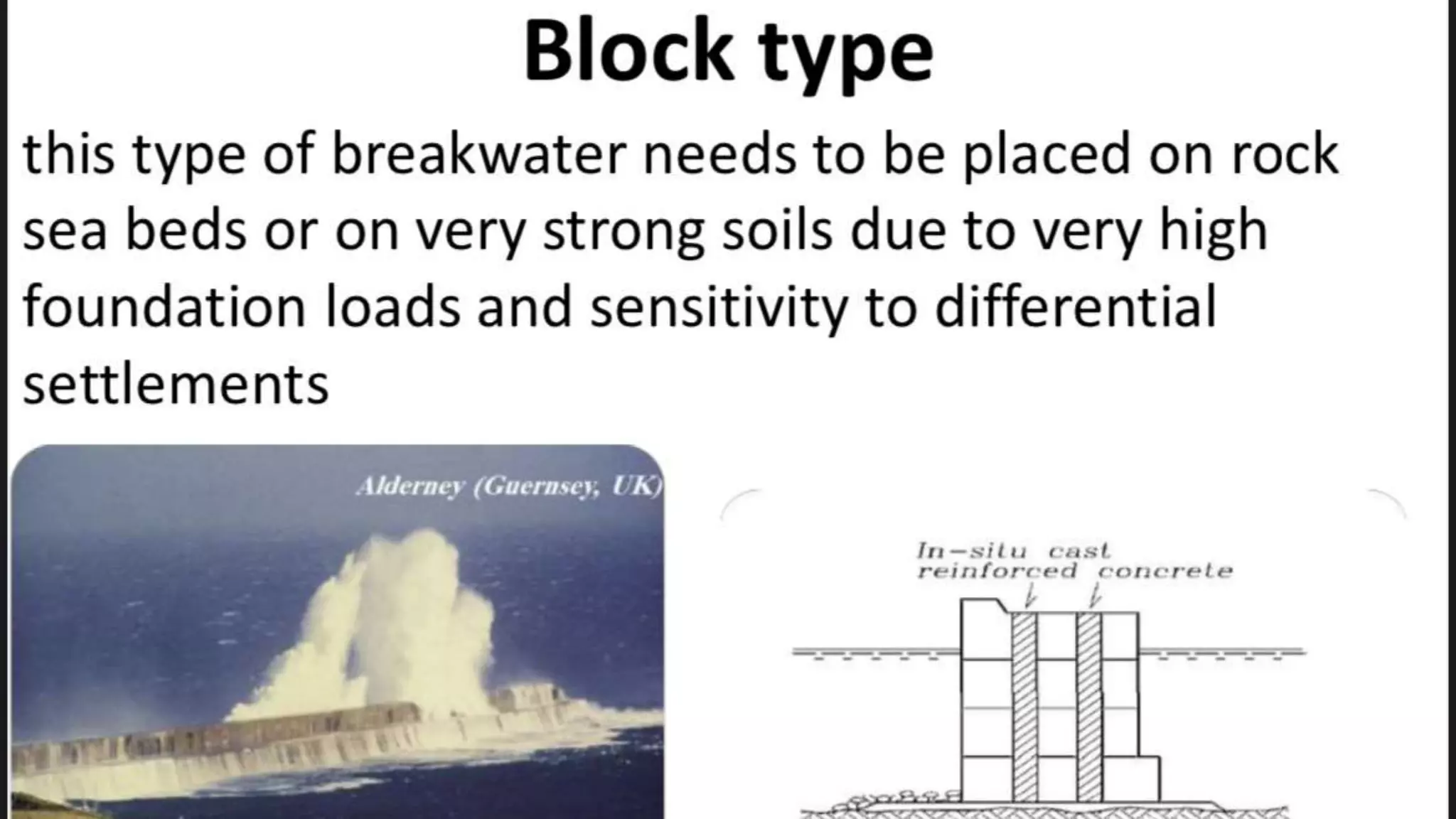 Block type

this type of breakwater needs to be placed on rock sea beds or on very strong soils due to very high foundation loads and sensitivity to differential settlements

Alderney (Guernsey, UK)

In-situ cast reinforced concrete